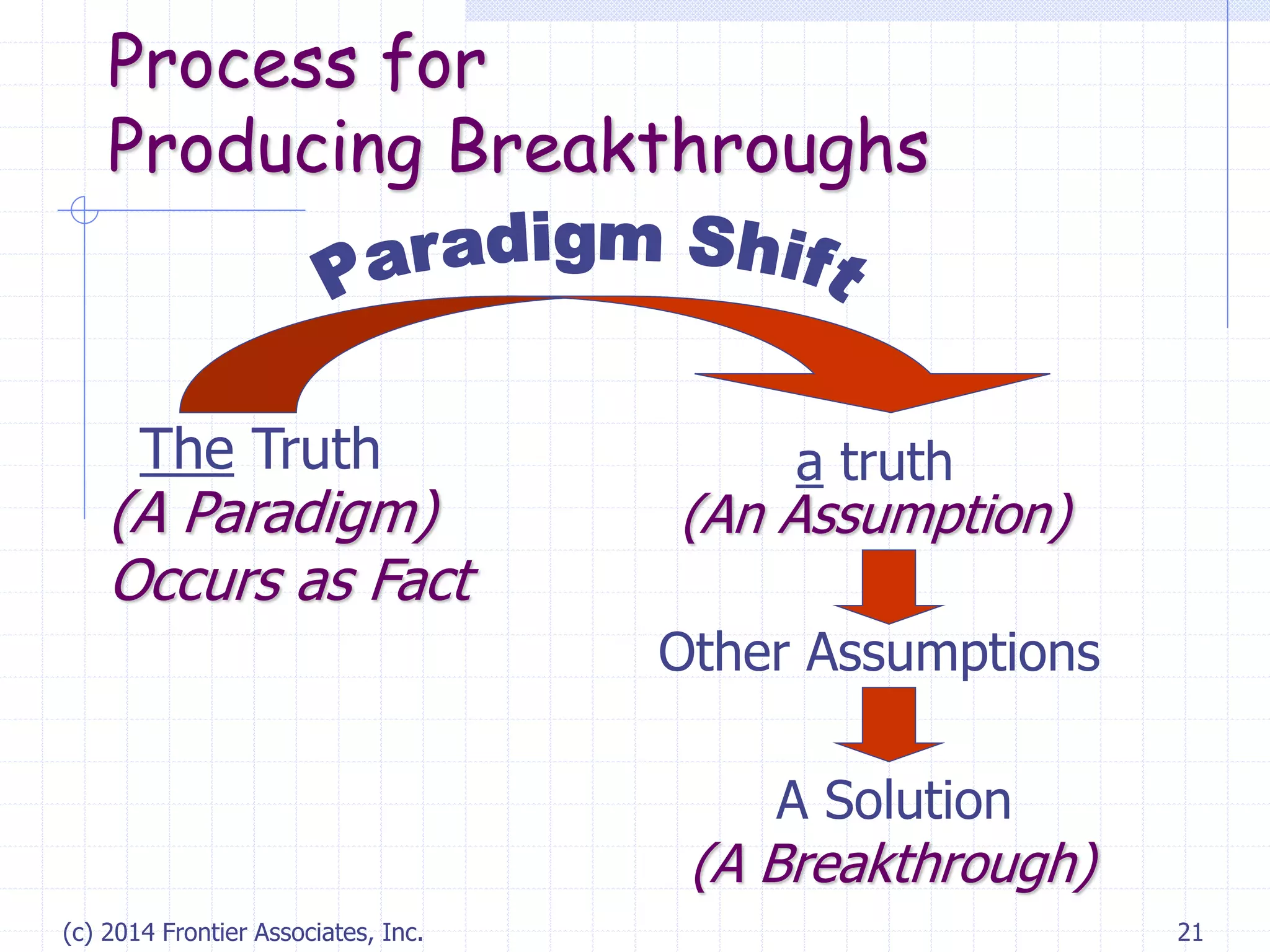 Process for Producing Breakthroughs

Paradigm Shift

The Truth
(A Paradigm)
Occurs as Fact

a truth
(An Assumption)

Other Assumptions

A Solution
(A Breakthrough)

(c) 2014 Frontier Associates, Inc.

21